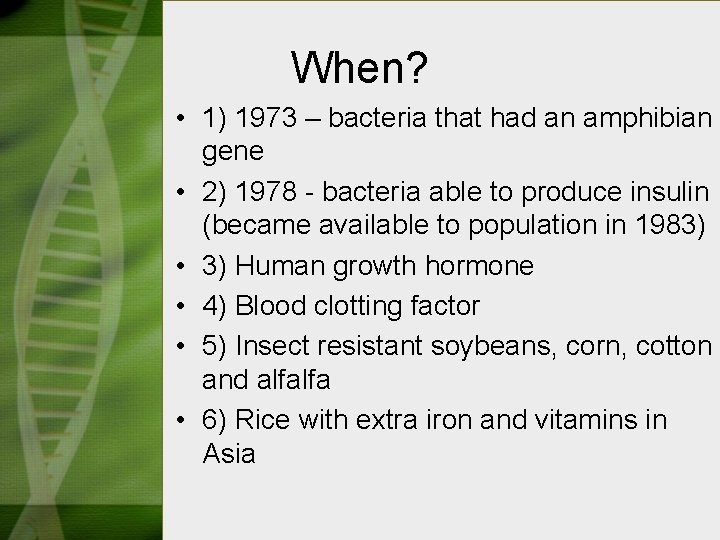 When?

• 1) 1973 – bacteria that had an amphibian gene
• 2) 1978 - bacteria able to produce insulin (became available to population in 1983)
• 3) Human growth hormone
• 4) Blood clotting factor
• 5) Insect resistant soybeans, corn, cotton and alfalfa
• 6) Rice with extra iron and vitamins in Asia